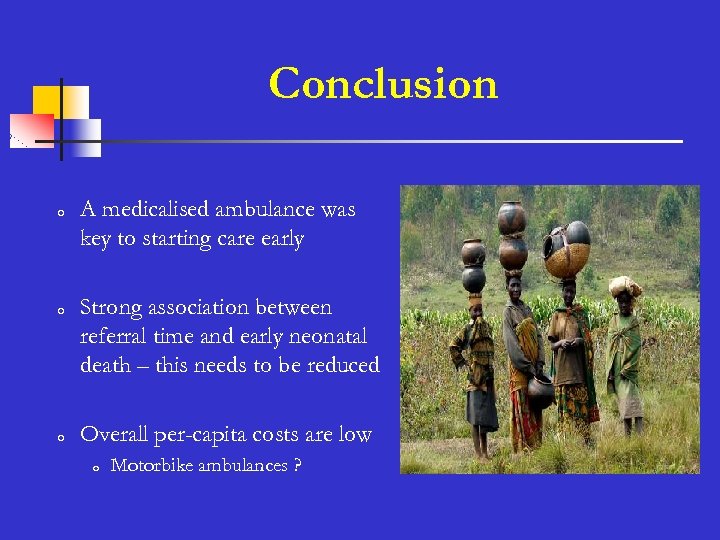 Conclusion

o A medicalised ambulance was key to starting care early

o Strong association between referral time and early neonatal death – this needs to be reduced

o Overall per-capita costs are low

o Motorbike ambulances ?